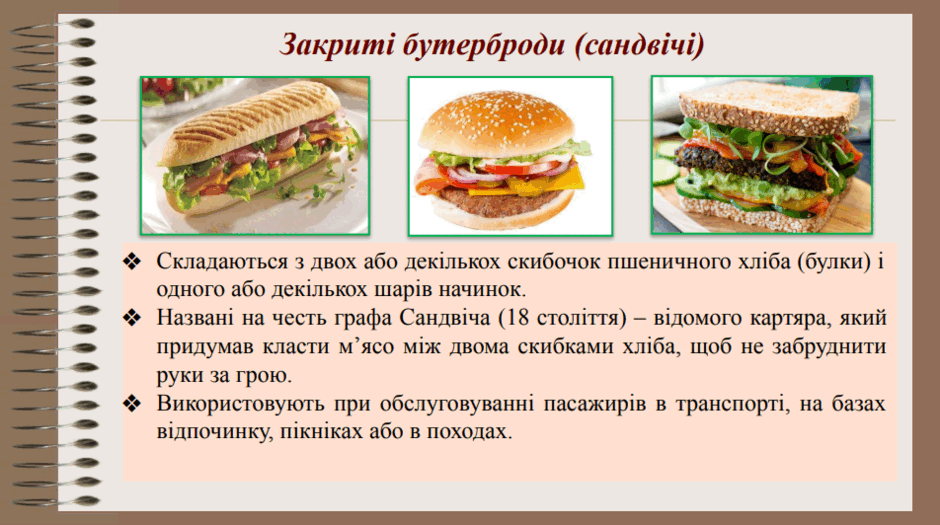 Закриті бутерброди (сандвічі)

❖ Складаються з двох або декількох скибочок пшеничного хліба (булки) і одного або декількох шарів начинок.
❖ Названі на честь графа Сандвіча (18 століття) – відомого картяра, який придумав класти м'ясо між двома скибками хліба, щоб не забруднити руки за грою.
❖ Використовують при обслуговуванні пасажирів в транспорті, на базах відпочинку, пікніках або в походах.